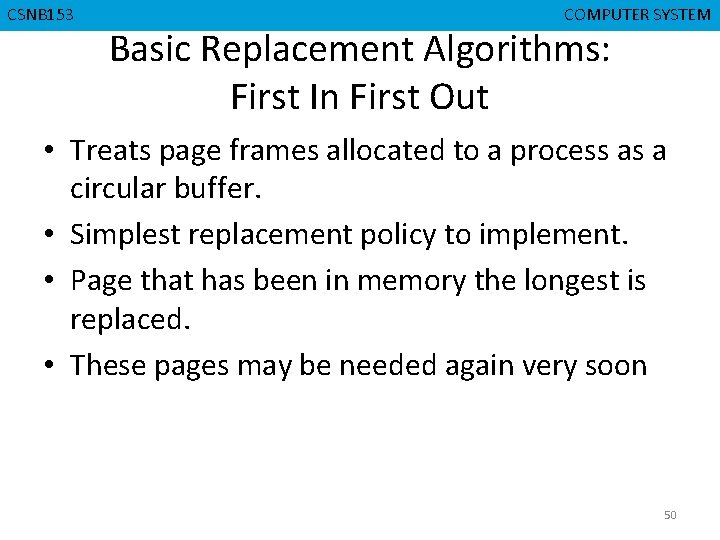 CSNB153

COMPUTER SYSTEM

Basic Replacement Algorithms: First In First Out

• Treats page frames allocated to a process as a circular buffer.

• Simplest replacement policy to implement.

• Page that has been in memory the longest is replaced.

• These pages may be needed again very soon

50